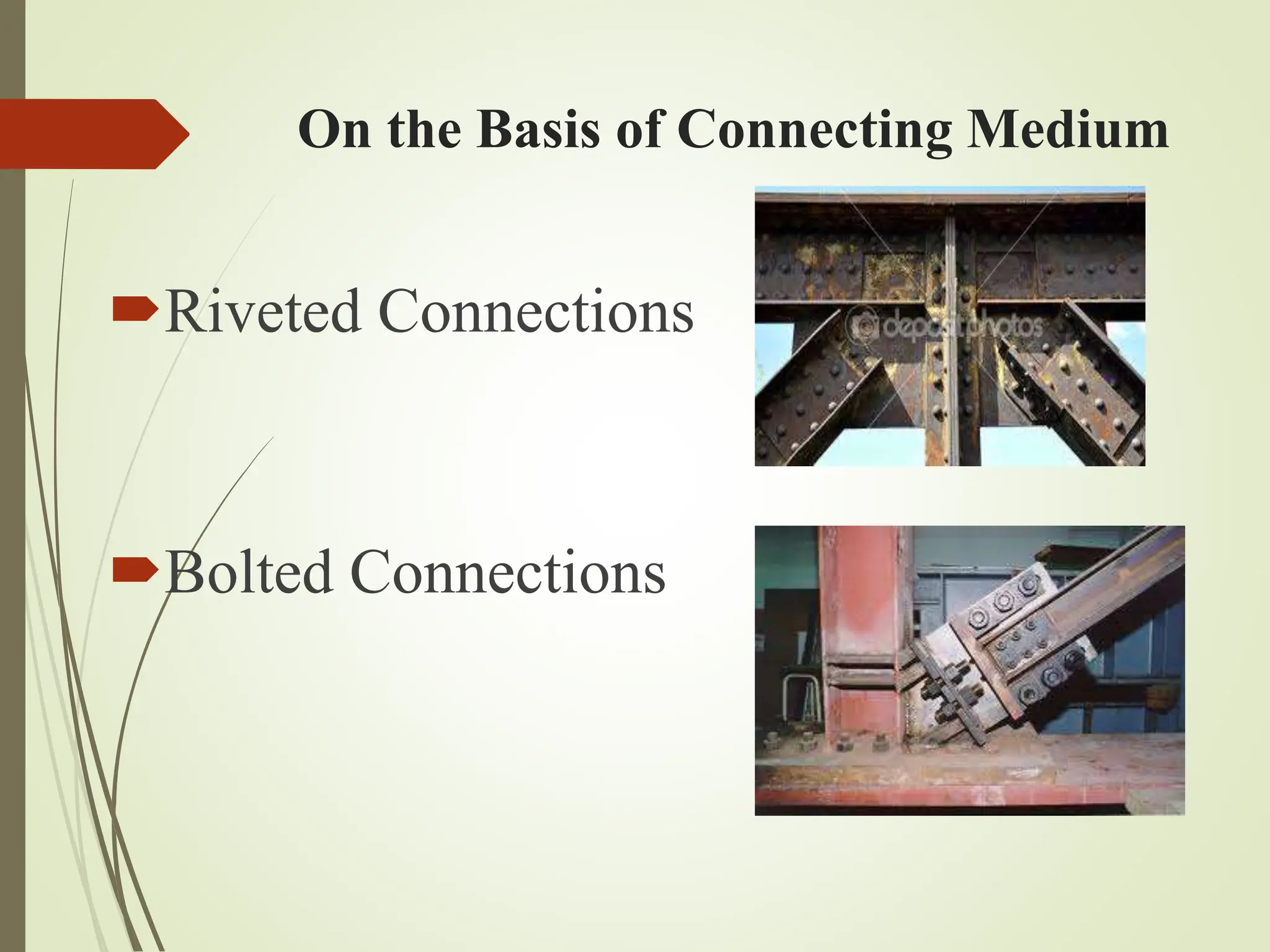 On the Basis of Connecting Medium

Riveted Connections

depositphotos

Bolted Connections